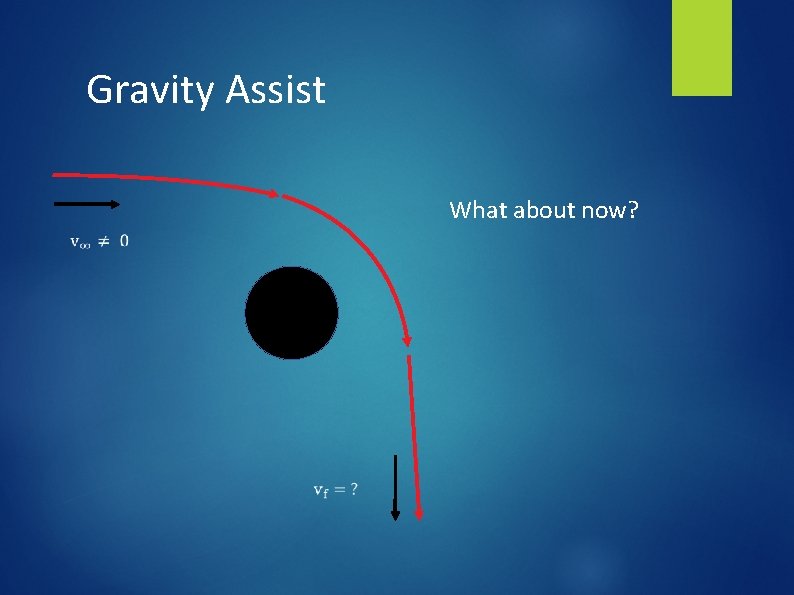 Gravity Assist

$v_\infty \neq 0$

What about now?

$v_f = ?$